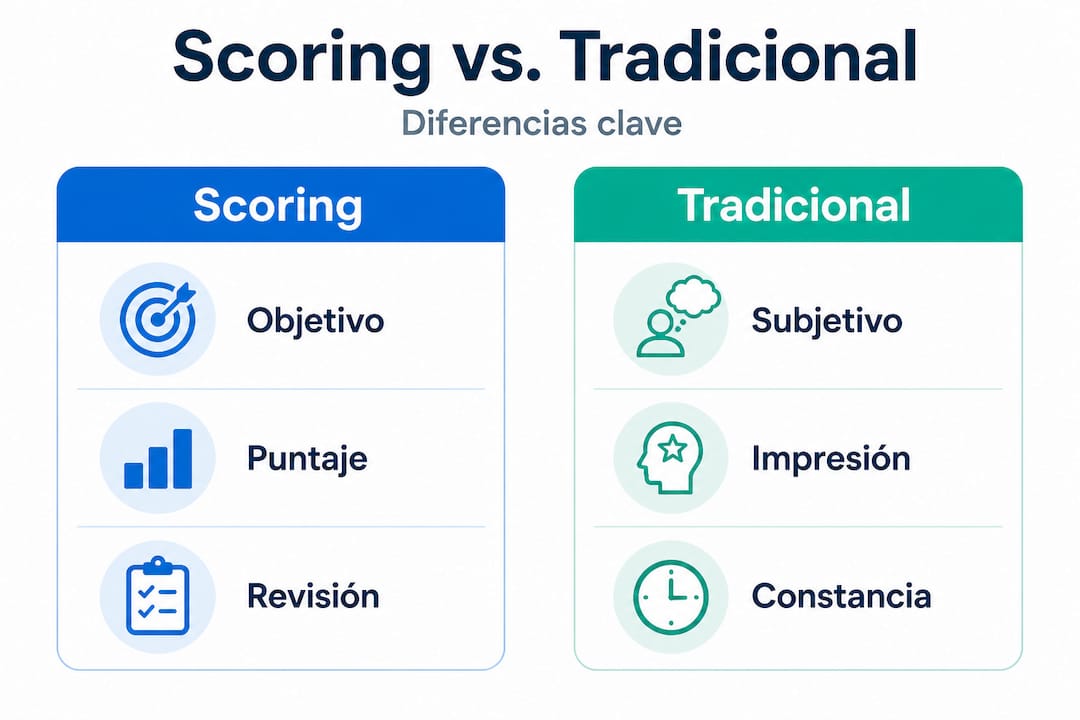 Scoring vs. Tradicional

Diferencias clave

Scoring

Objetivo

Puntaje

Revisión

Tradicional

Subjetivo

Impresión

Constancia